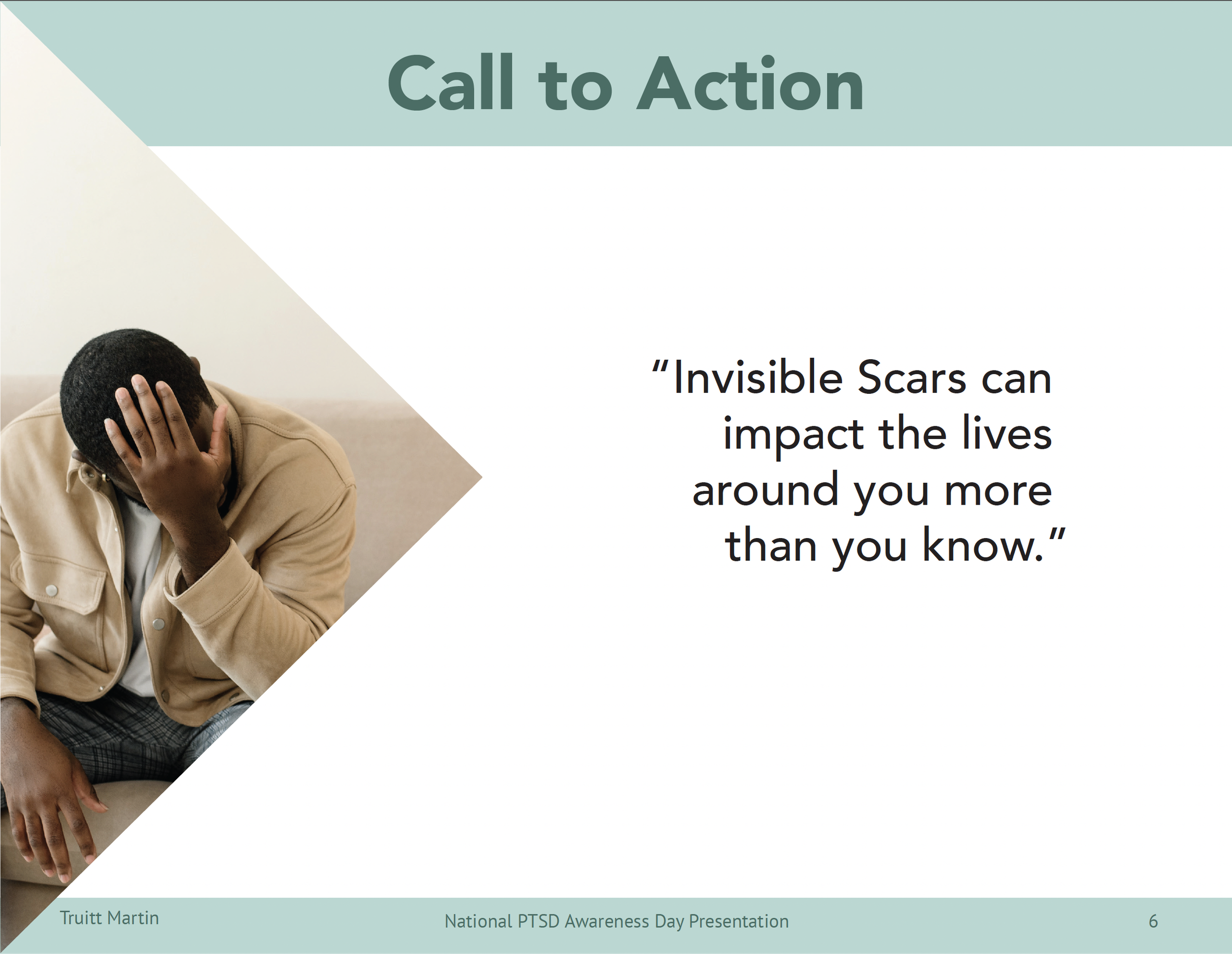 Call to Action

"Invisible Scars can impact the lives around you more than you know."

Truitt Martin

National PTSD Awareness Day Presentation

6